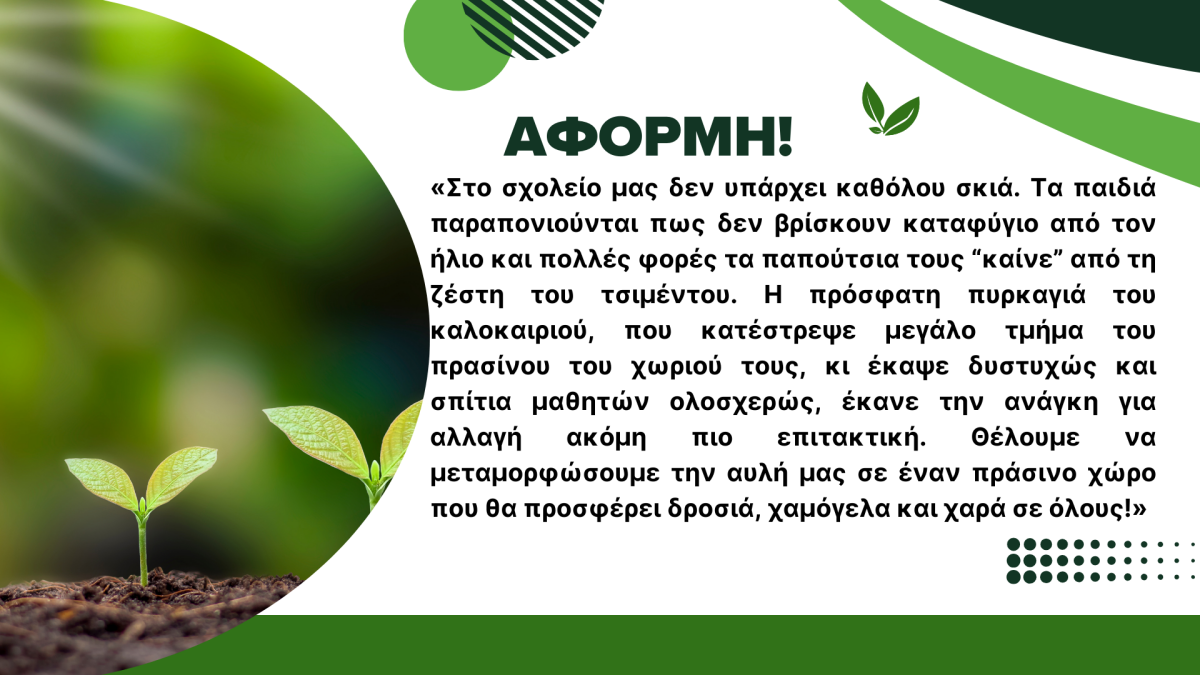 ΑΦΟΡΜΗ!

«Στο σχολείο μας δεν υπάρχει καθόλου σκιά. Τα παιδιά παραπονιούνται πως δεν βρίσκουν καταφύγιο από τον ήλιο και πολλές φορές τα παπούτσια τους “καίνε” από τη ζέστη του τσιμέντου. Η πρόσφατη πυρκαγιά του καλοκαιριού, που κατέστρεψε μεγάλο τμήμα του πρασίνου του χωριού τους, κι έκαψε δυστυχώς και σπίτια μαθητών ολοσχερώς, έκανε την ανάγκη για αλλαγή ακόμη πιο επιτακτική. Θέλουμε να μεταμορφώσουμε την αυλή μας σε έναν πράσινο χώρο που θα προσφέρει δροσιά, χαμόγελα και χαρά σε όλους!»